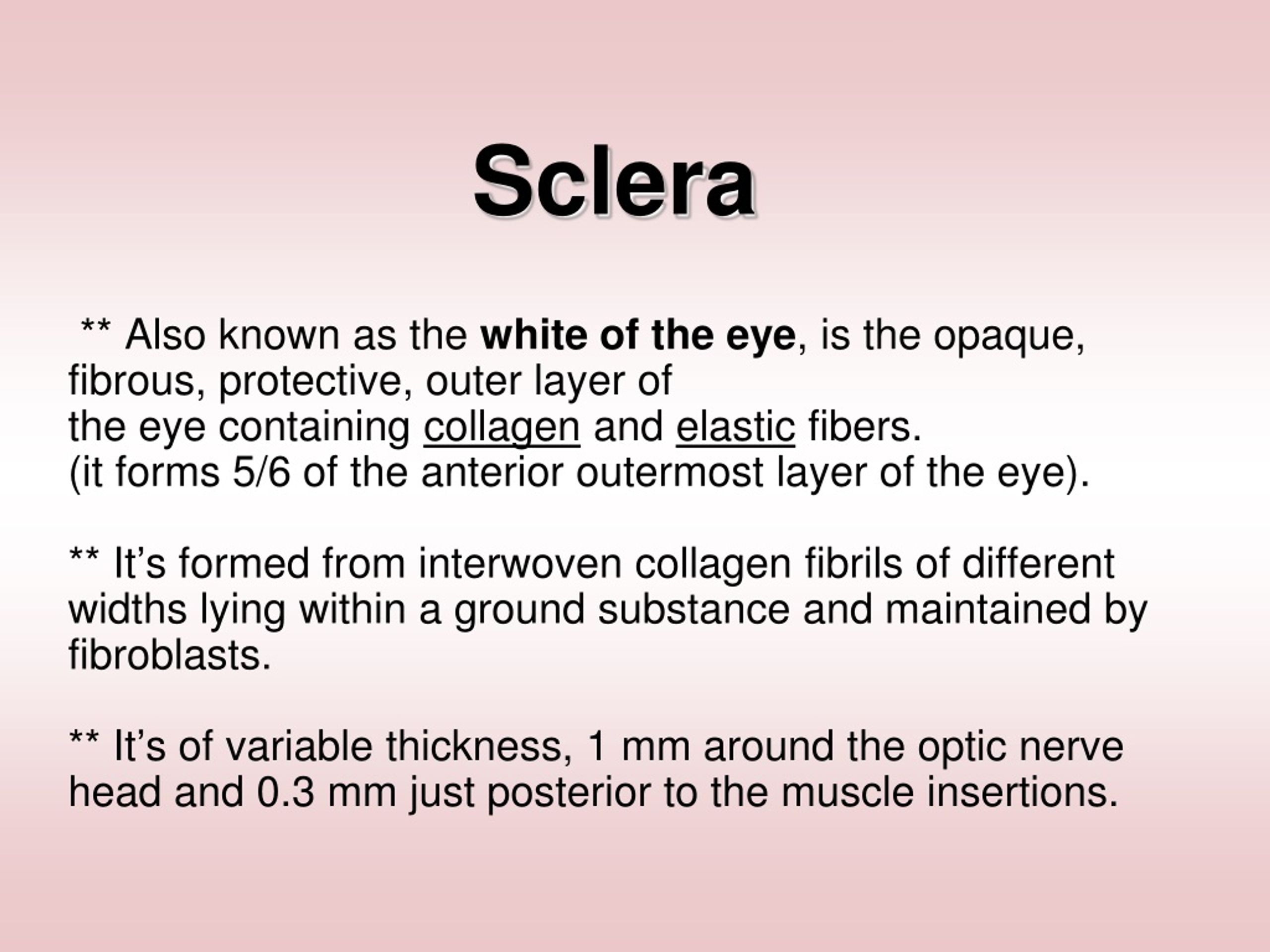 Sclera

** Also known as the white of the eye, is the opaque, fibrous, protective, outer layer of the eye containing collagen and elastic fibers. (it forms 5/6 of the anterior outermost layer of the eye).

** It's formed from interwoven collagen fibrils of different widths lying within a ground substance and maintained by fibroblasts.

** It's of variable thickness, 1 mm around the optic nerve head and 0.3 mm just posterior to the muscle insertions.